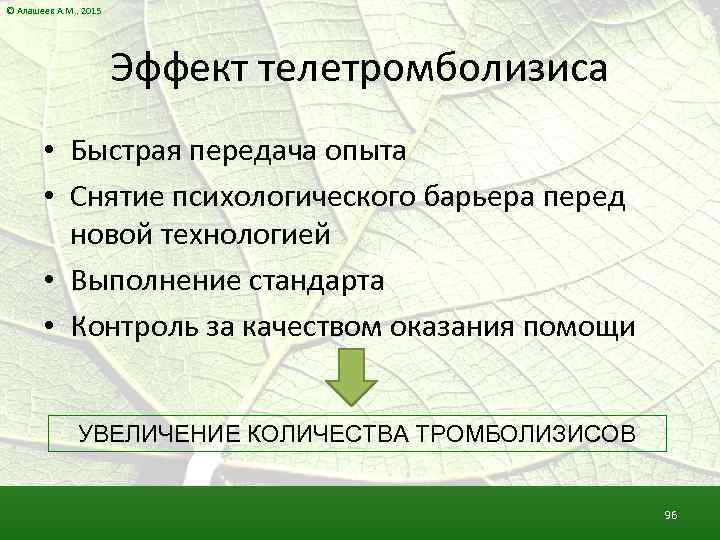 © Алашеев А.М., 2015

Эффект телетромболизиса

• Быстрая передача опыта
• Снятие психологического барьера перед новой технологией
• Выполнение стандарта
• Контроль за качеством оказания помощи

УВЕЛИЧЕНИЕ КОЛИЧЕСТВА ТРОМБОЛИЗИСОВ

96